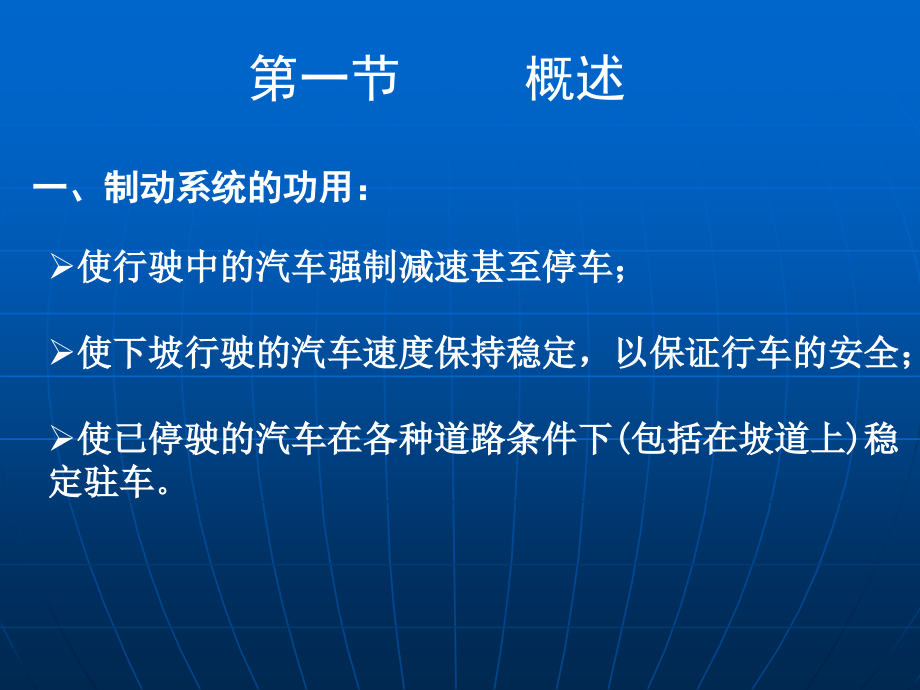 第一节　　概述

一、制动系统的功用：

➢使行驶中的汽车强制减速甚至停车；

➢使下坡行驶的汽车速度保持稳定，以保证行车的安全；

➢使已停驶的汽车在各种道路条件下(包括在坡道上)稳定驻车。